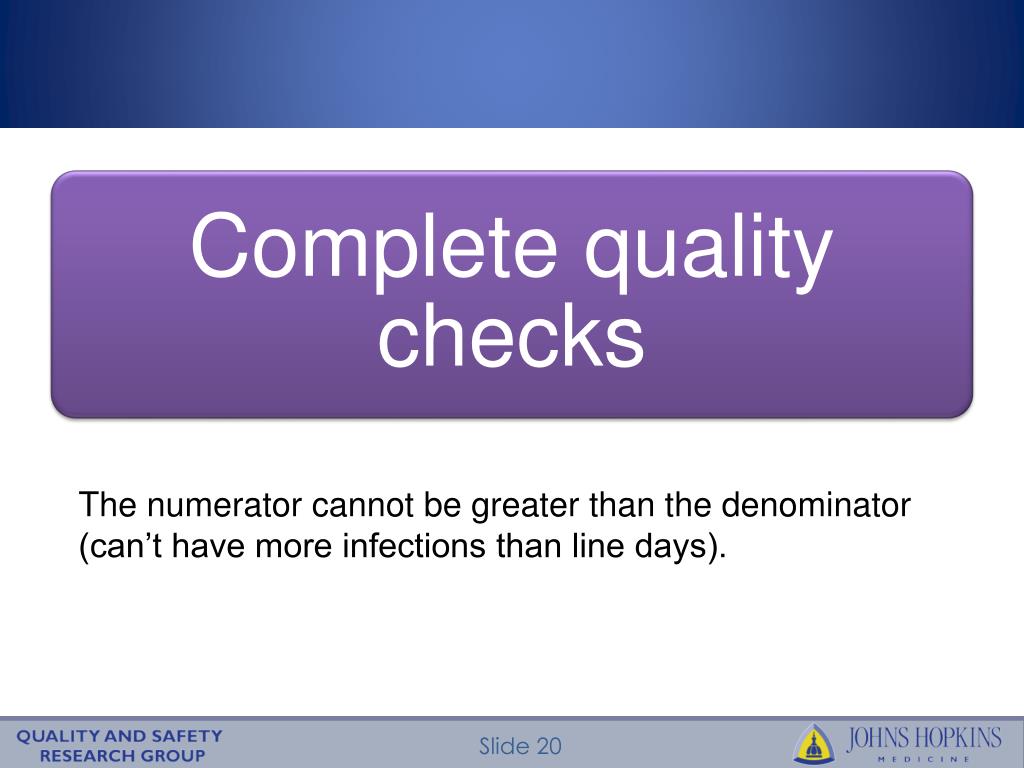 Complete quality checks

The numerator cannot be greater than the denominator (can’t have more infections than line days).

QUALITY AND SAFETY RESEARCH GROUP

Slide 20

JOHNS HOPKINS
MEDICINE